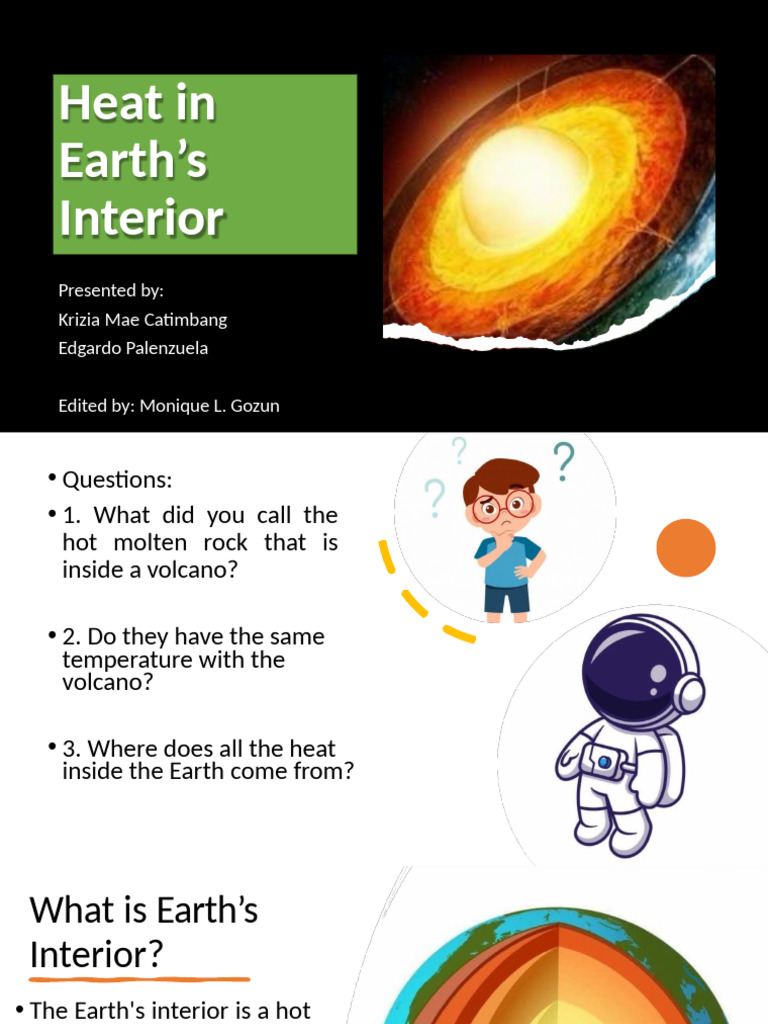 Heat in Earth’s Interior

Presented by:
Krizia Mae Catimbang
Edgardo Palenzuela

Edited by: Monique L. Gozun

• Questions:
• 1. What did you call the hot molten rock that is inside a volcano?

• 2. Do they have the same temperature with the volcano?

• 3. Where does all the heat inside the Earth come from?

What is Earth’s Interior?

• The Earth's interior is a hot